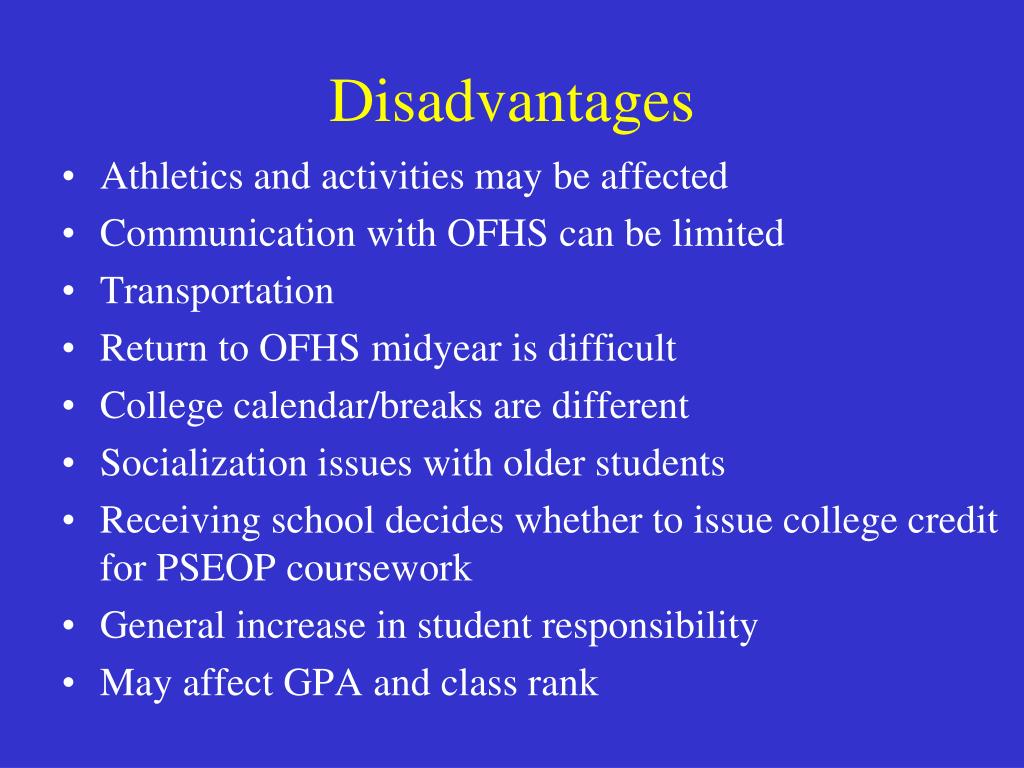 Disadvantages

• Athletics and activities may be affected
• Communication with OFHS can be limited
• Transportation
• Return to OFHS midyear is difficult
• College calendar/breaks are different
• Socialization issues with older students
• Receiving school decides whether to issue college credit for PSEOP coursework
• General increase in student responsibility
• May affect GPA and class rank